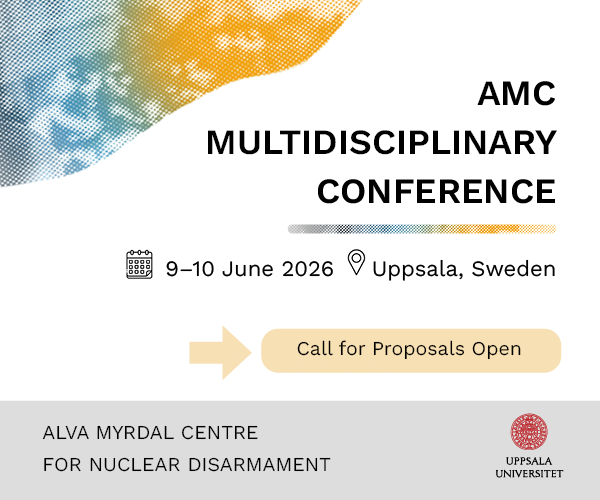 AMC
MULTIDISCIPLINARY
CONFERENCE

9–10 June 2026 Uppsala, Sweden

Call for Proposals Open

ALVA MYRDAL CENTRE
FOR NUCLEAR DISARMAMENT

UPPSALA
UNIVERSITET